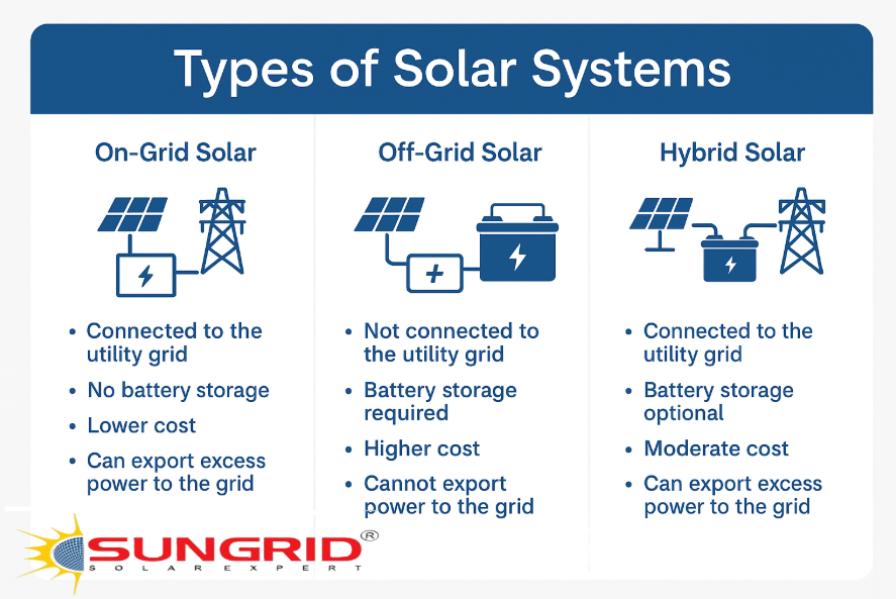 Types of Solar Systems

On-Grid Solar

• Connected to the utility grid
• No battery storage
• Lower cost
• Can export excess power to the grid

Off-Grid Solar

• Not connected to the utility grid
• Battery storage required
• Higher cost
• Cannot export power to the grid

Hybrid Solar

• Connected to the utility grid
• Battery storage optional
• Moderate cost
• Can export excess power to the grid

SUNGRID®
SOLAR EXPERT